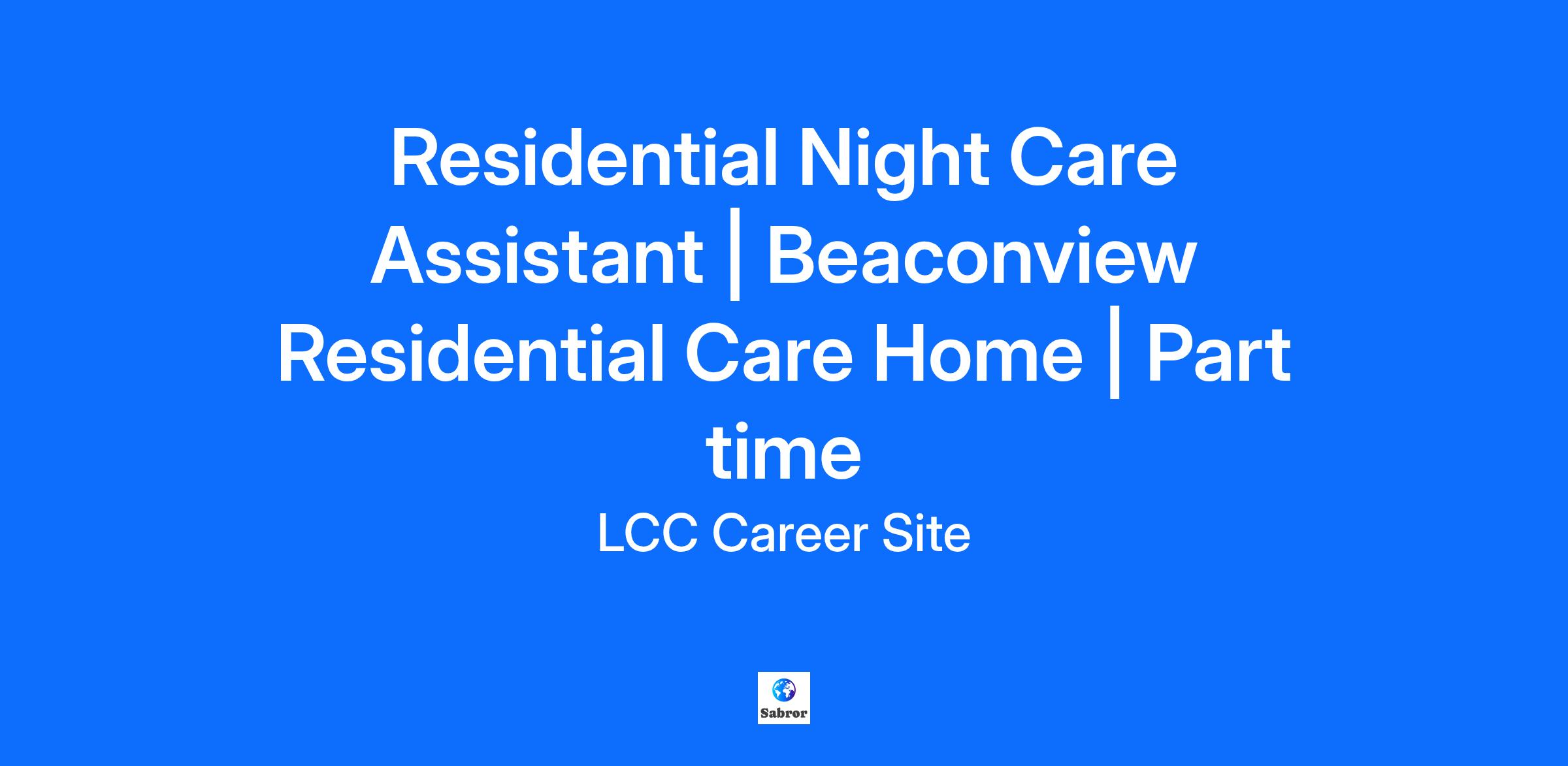 Residential Night Care Assistant | Beaconview Residential Care Home | Part time

LCC Career Site

Sabror